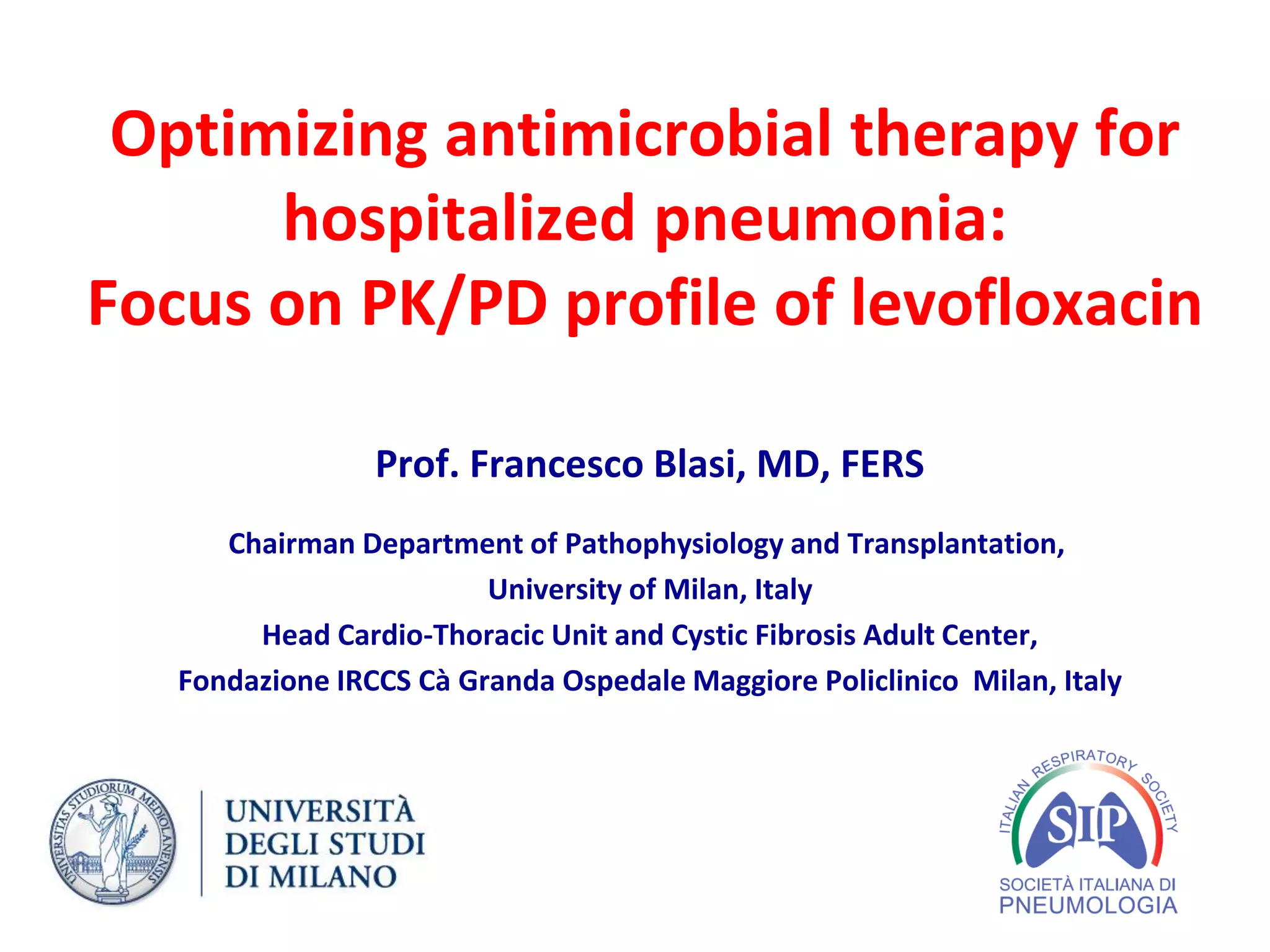 Optimizing antimicrobial therapy for hospitalized pneumonia:
Focus on PK/PD profile of levofloxacin

Prof. Francesco Blasi, MD, FERS

Chairman Department of Pathophysiology and Transplantation,
University of Milan, Italy
Head Cardio-Thoracic Unit and Cystic Fibrosis Adult Center,
Fondazione IRCCS Cà Granda Ospedale Maggiore Policlinico Milan, Italy

UNIVERSITAS STUDIORUM MEDIOLANENSIS

UNIVERSITÀ
DEGLI STUDI
DI MILANO

ITALIAN RESPIRATORY SOCIETY
SIP
SOCIETÀ ITALIANA DI
PNEUMOLOGIA